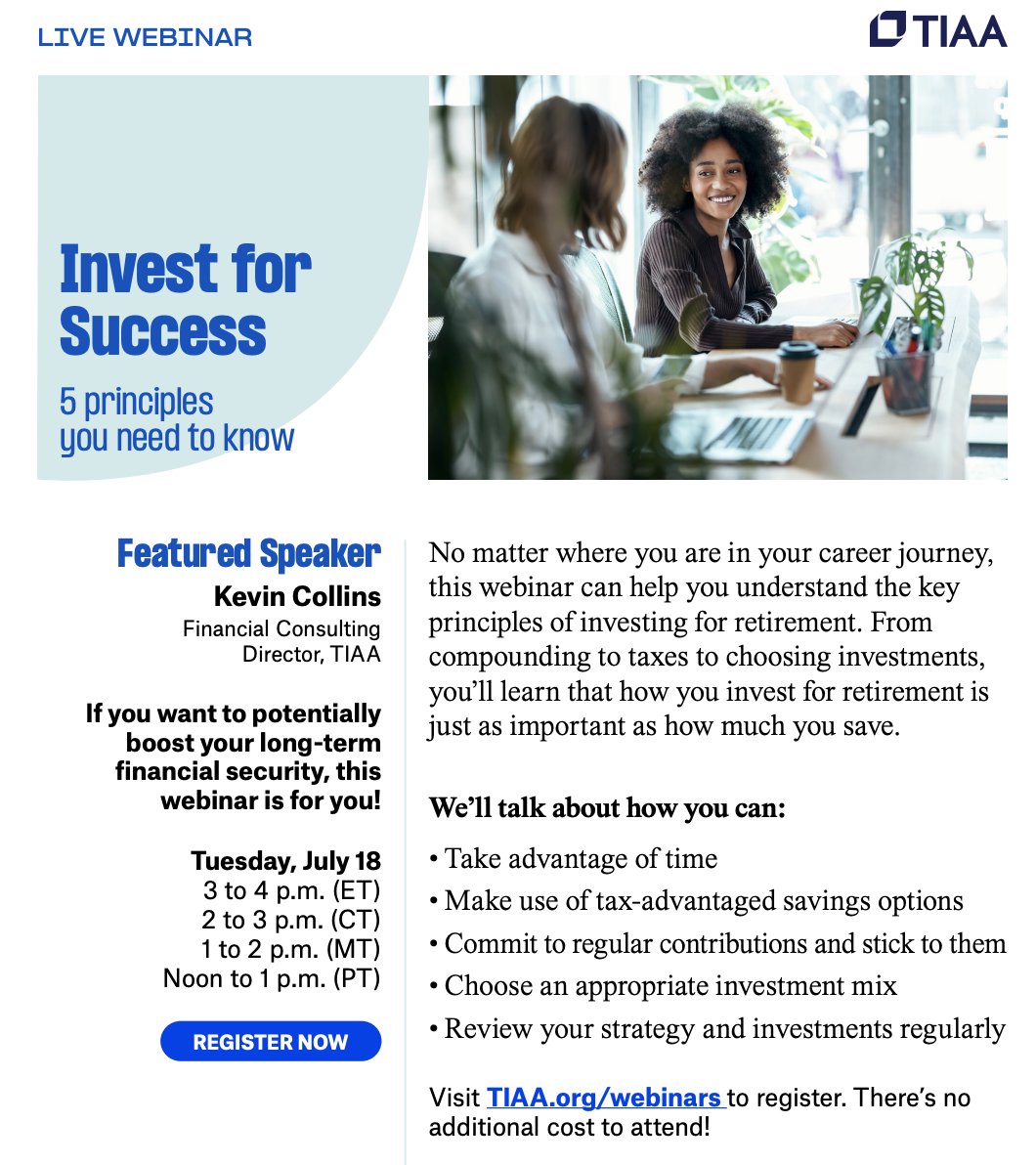 LIVE WEBINAR

TIAA

Invest for Success

5 principles you need to know

Featured Speaker

Kevin Collins

Financial Consulting Director, TIAA

If you want to potentially boost your long-term financial security, this webinar is for you!

Tuesday, July 18
3 to 4 p.m. (ET)
2 to 3 p.m. (CT)
1 to 2 p.m. (MT)
Noon to 1 p.m. (PT)

REGISTER NOW

No matter where you are in your career journey, this webinar can help you understand the key principles of investing for retirement. From compounding to taxes to choosing investments, you'll learn that how you invest for retirement is just as important as how much you save.

We'll talk about how you can:

• Take advantage of time
• Make use of tax-advantaged savings options
• Commit to regular contributions and stick to them
• Choose an appropriate investment mix
• Review your strategy and investments regularly

Visit TIAA.org/webinars to register. There's no additional cost to attend!